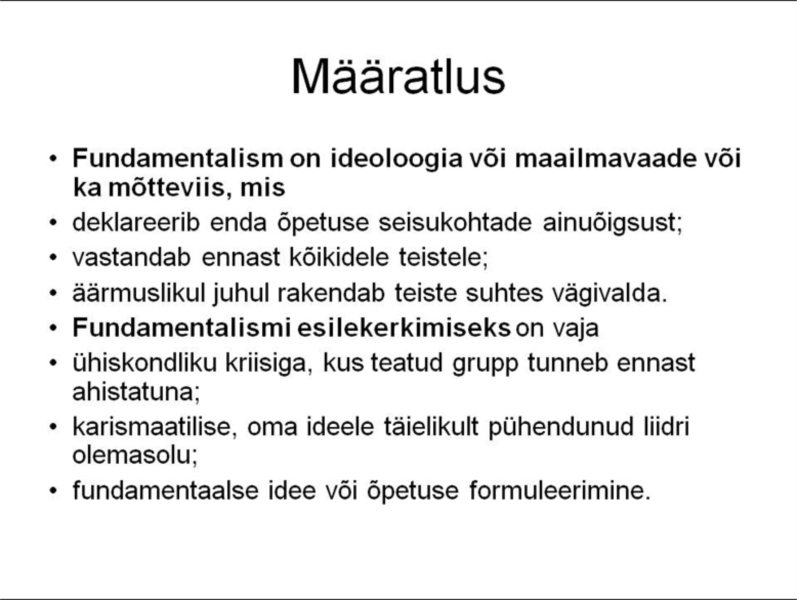 Määratlus

• Fundamentalism on ideoloogia või maailmavaade või ka mõtteviis, mis
• deklareerib enda õpetuse seisukohtade ainuõigsust;
• vastandab ennast kõikidele teistele;
• äärmuslikul juhul rakendab teiste suhtes vägivalda.
• Fundamentalismi esilekerkimiseks on vaja
• ühiskondliku kriisiga, kus teatud grupp tunneb ennast ahistatuna;
• karismaatilise, oma ideele täielikult pühendunud liidri olemasolu;
• fundamentaalse idee või õpetuse formuleerimine.